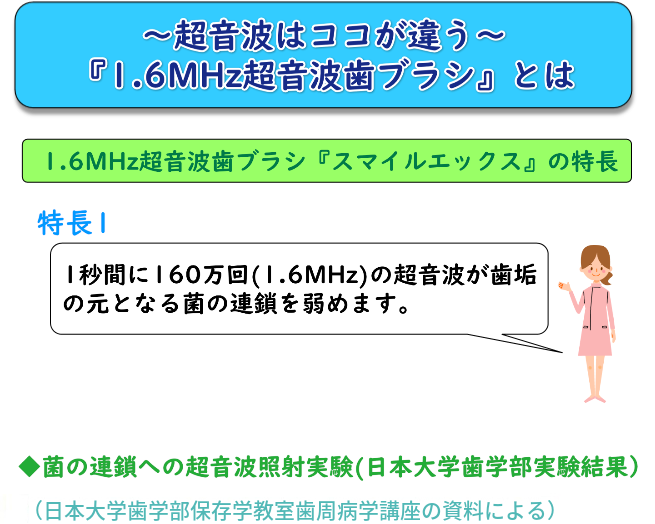 ～超音波はココが違う～
『1.6MHz超音波歯ブラシ』とは

1.6MHz超音波歯ブラシ『スマイルエックス』の特長

特長1

1秒間に160万回(1.6MHz)の超音波が歯垢の元となる菌の連鎖を弱めます。

◆菌の連鎖への超音波照射実験(日本大学歯学部実験結果)

（日本大学歯学部保存学教室歯周病学講座の資料による）